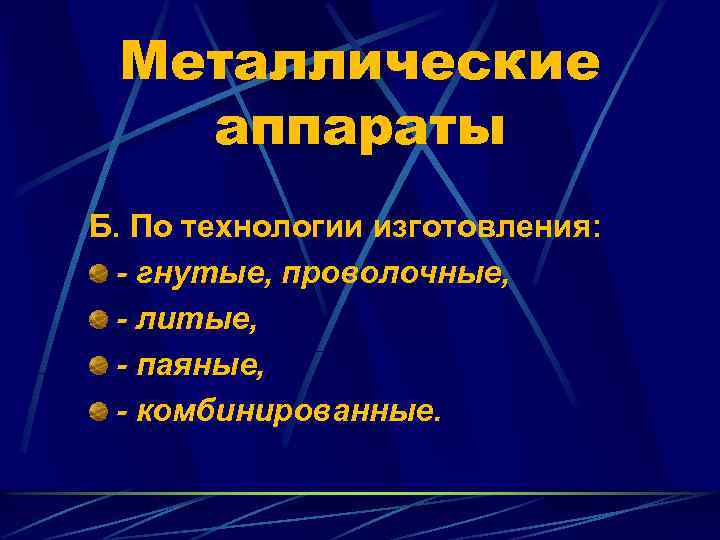 Металлические аппараты

Б. По технологии изготовления:

- гнутые, проволочные,

- литые,

- паяные,

- комбинированные.